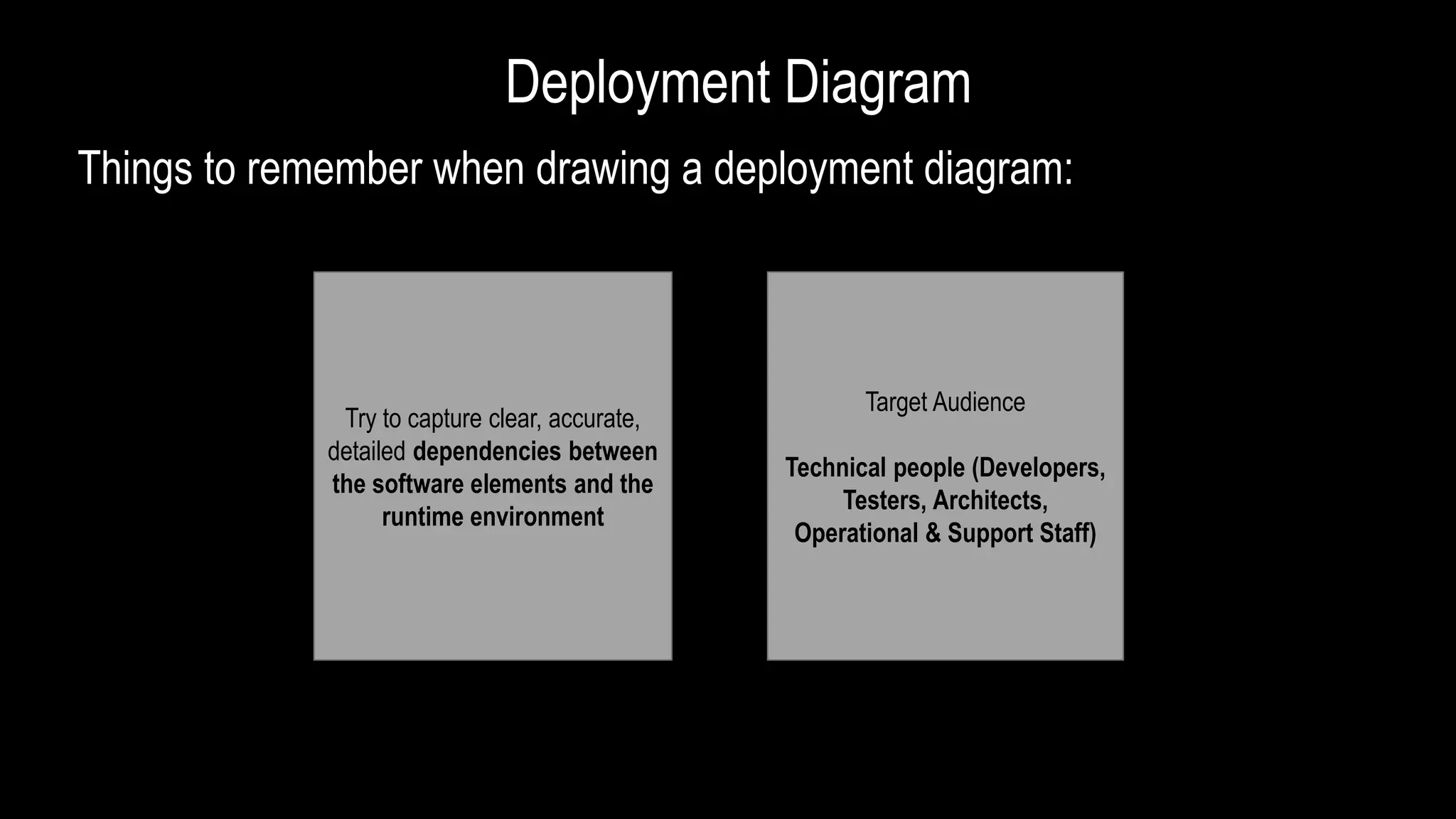 Deployment Diagram

Things to remember when drawing a deployment diagram:

Try to capture clear, accurate, detailed dependencies between the software elements and the runtime environment

Target Audience

Technical people (Developers, Testers, Architects, Operational & Support Staff)